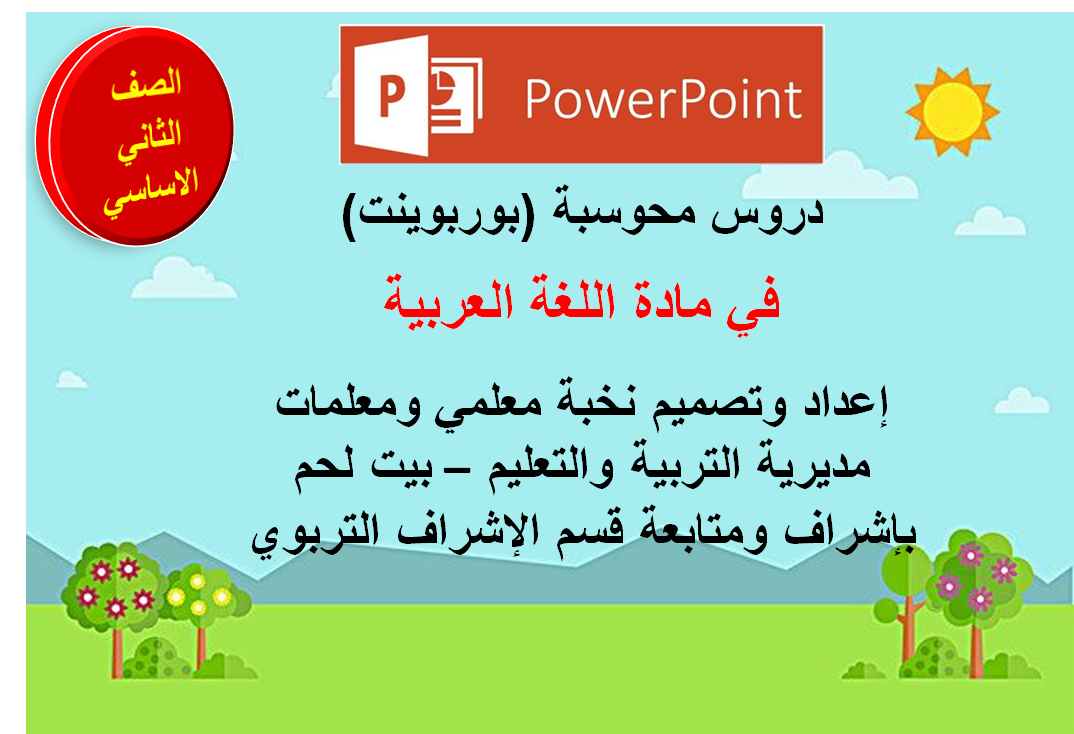 الصف
الثاني
الاساسي

PowerPoint

دروس محوسبة (بوربوينت)

في مادة اللغة العربية

إعداد وتصميم نخبة معلمي ومعلمات
مديرية التربية والتعليم – بيت لحم
بإشراف ومتابعة قسم الإشراف التربوي